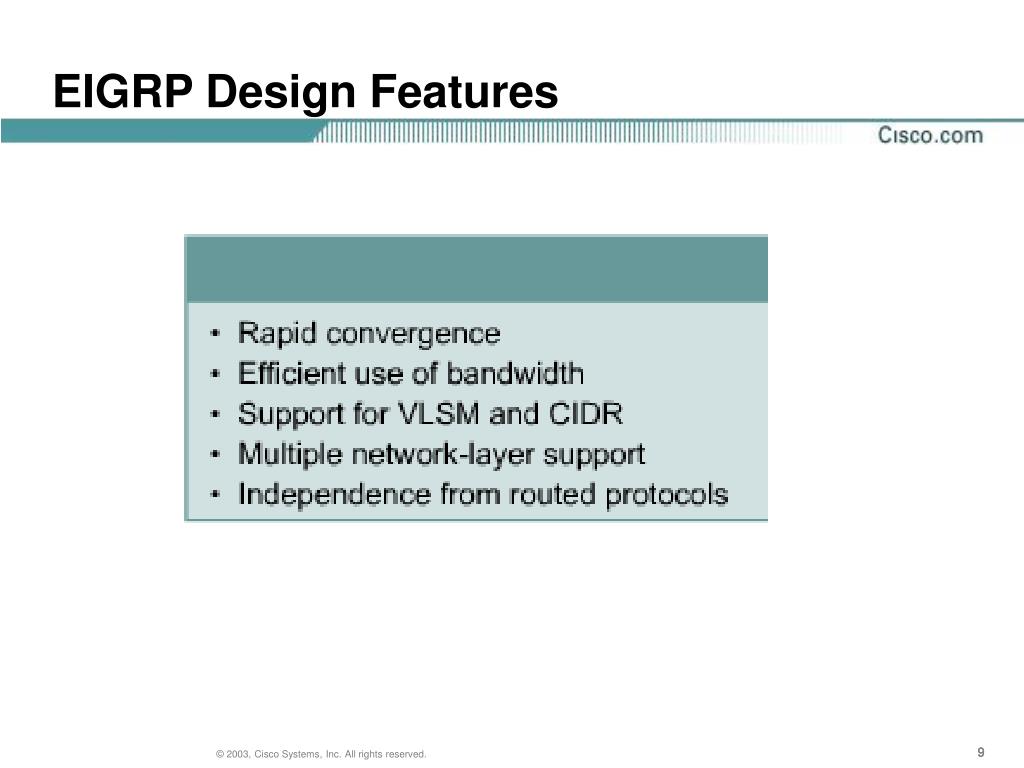 EIGRP Design Features

Cisco.com

• Rapid convergence
• Efficient use of bandwidth
• Support for VLSM and CIDR
• Multiple network-layer support
• Independence from routed protocols

© 2003, Cisco Systems, Inc. All rights reserved.

9